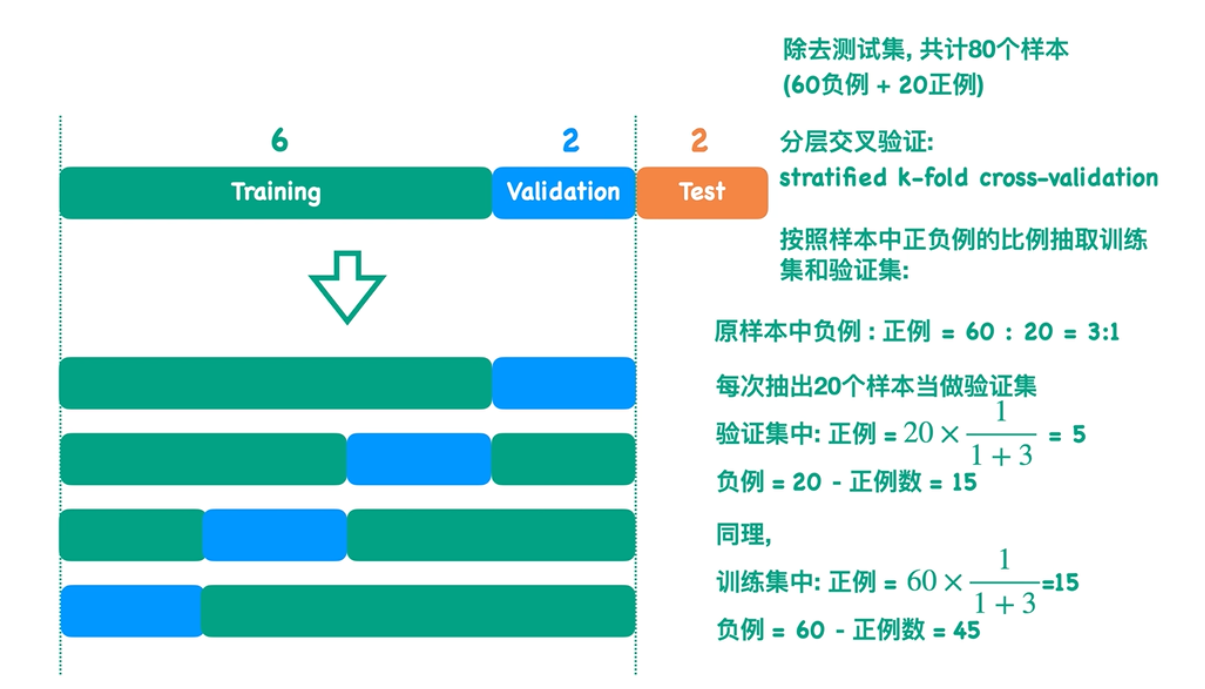 6

2

2

Training

Validation

Test

除去测试集, 共计80个样本
(60负例 + 20正例)

分层交叉验证:
stratified k-fold cross-validation

按照样本中正负例的比例抽取训练集和验证集:

原样本中负例 : 正例 = 60 : 20 = 3:1

每次抽出20个样本当做验证集
验证集中: 正例 = $20 \times \frac{1}{1+3}$ = 5
负例 = 20 - 正例数 = 15

同理,
训练集中: 正例 = $60 \times \frac{1}{1+3}$=15
负例 = 60 - 正例数 = 45